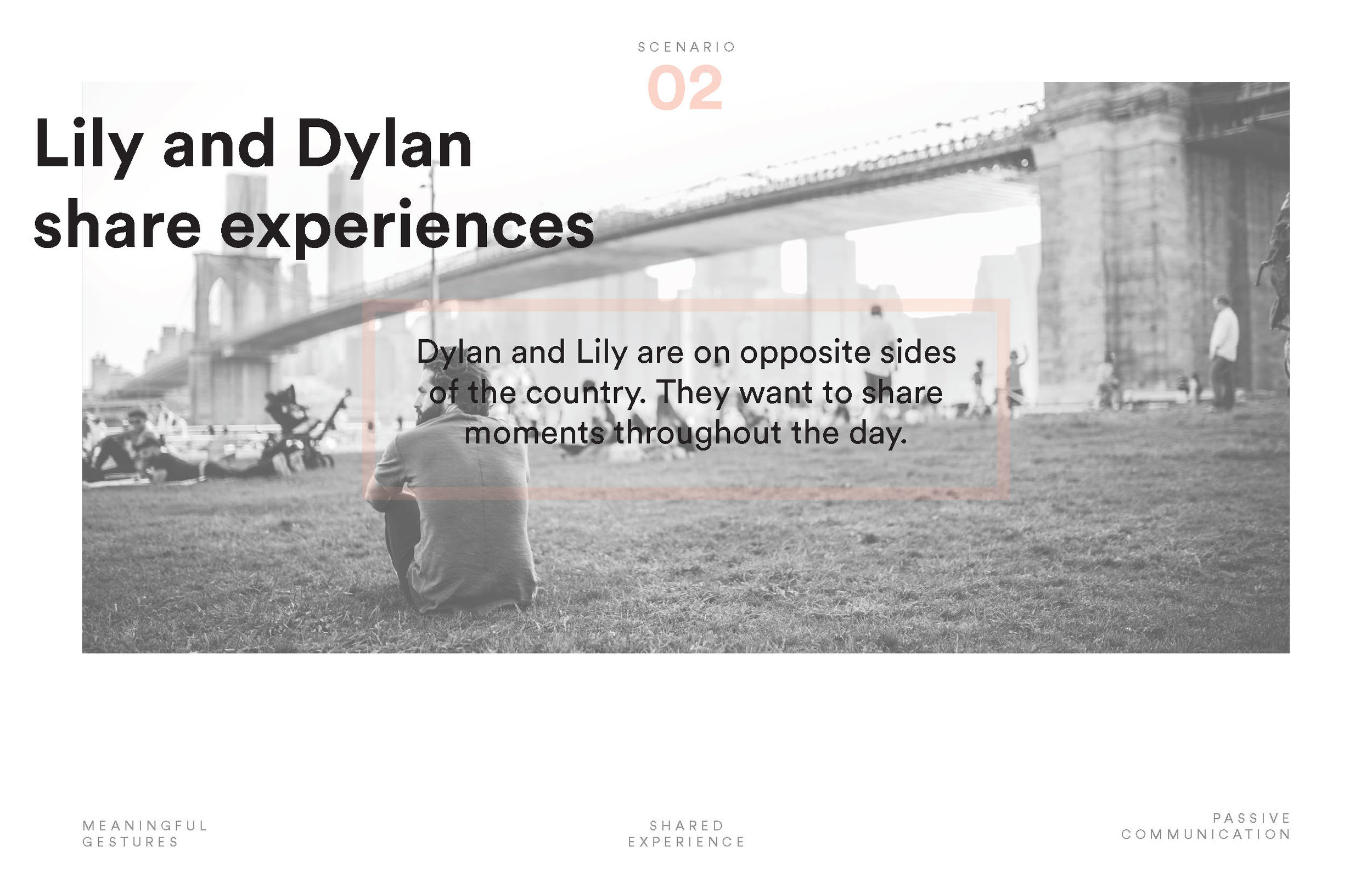 SCENARIO
02

Lily and Dylan share experiences

Dylan and Lily are on opposite sides of the country. They want to share moments throughout the day.

MEANINGFUL GESTURES

SHARED EXPERIENCE

PASSIVE COMMUNICATION